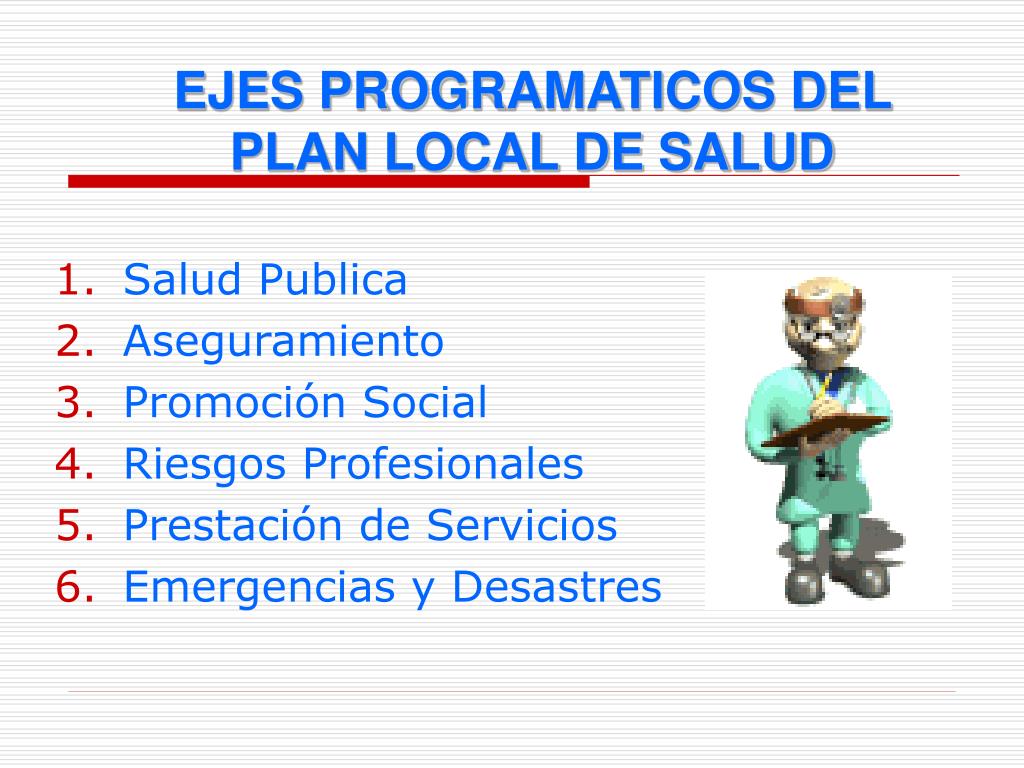 EJES PROGRAMATICOS DEL PLAN LOCAL DE SALUD

1. Salud Publica
2. Aseguramiento
3. Promoción Social
4. Riesgos Profesionales
5. Prestación de Servicios
6. Emergencias y Desastres